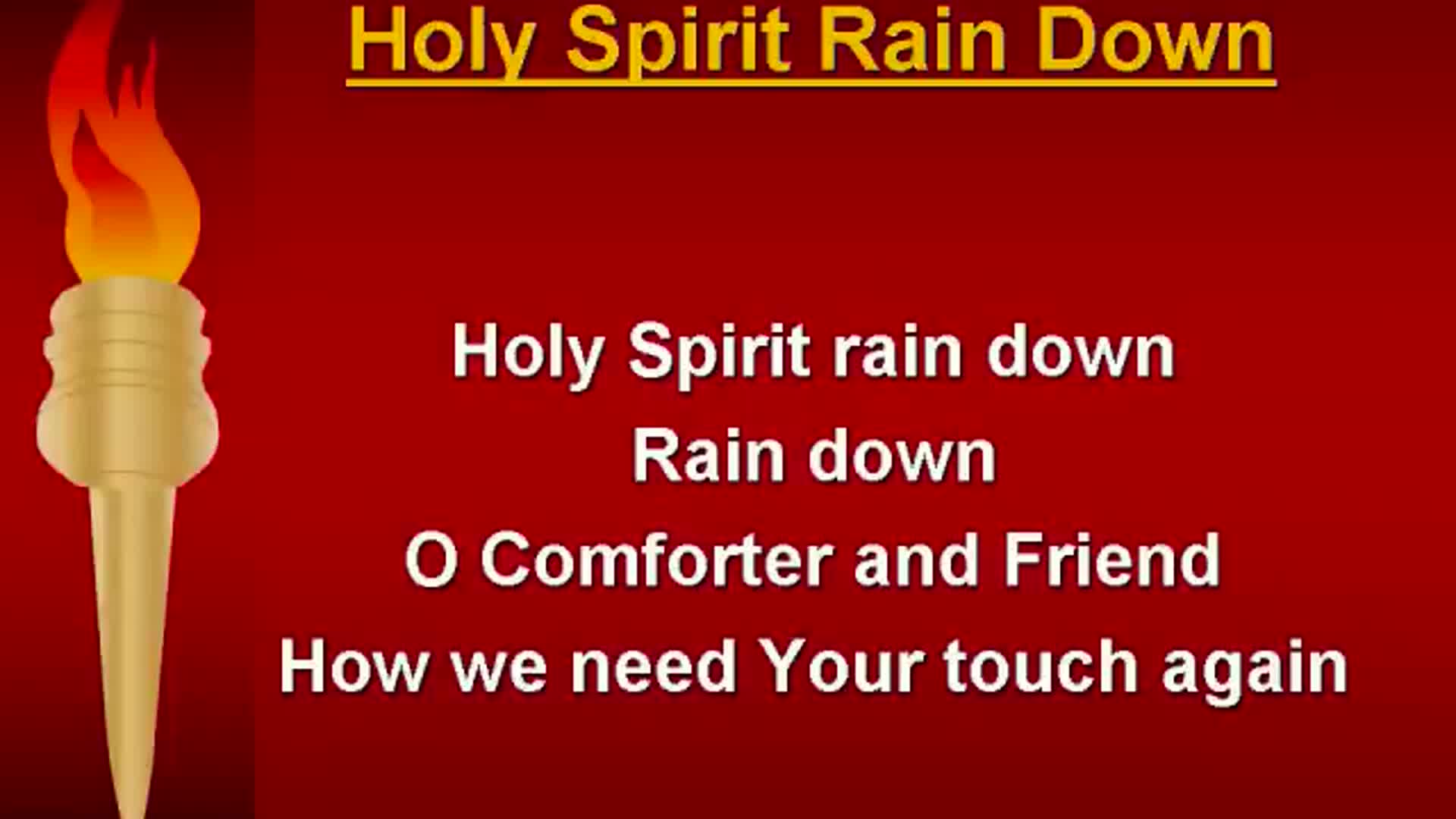 Holy Spirit Rain Down

Holy Spirit rain down
Rain down
O Comforter and Friend
How we need Your touch again